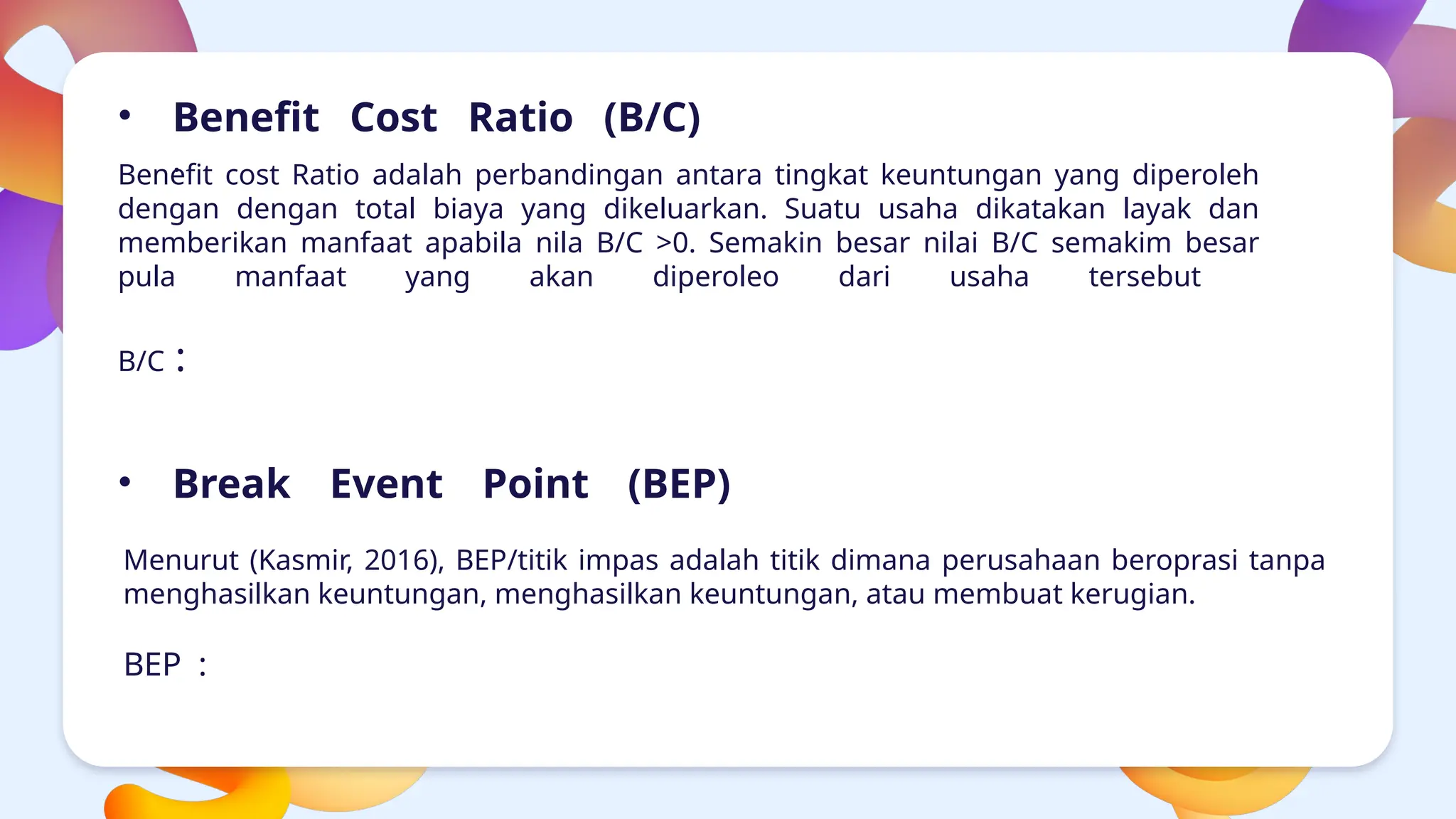 • Benefit Cost Ratio (B/C)

Benefit cost Ratio adalah perbandingan antara tingkat keuntungan yang diperoleh dengan dengan total biaya yang dikeluarkan. Suatu usaha dikatakan layak dan memberikan manfaat apabila nila B/C >0. Semakin besar nilai B/C semakim besar pula manfaat yang akan diperoleo dari usaha tersebut

B/C :

• Break Event Point (BEP)

Menurut (Kasmir, 2016), BEP/titik impas adalah titik dimana perusahaan beroprasi tanpa menghasilkan keuntungan, menghasilkan keuntungan, atau membuat kerugian.

BEP :